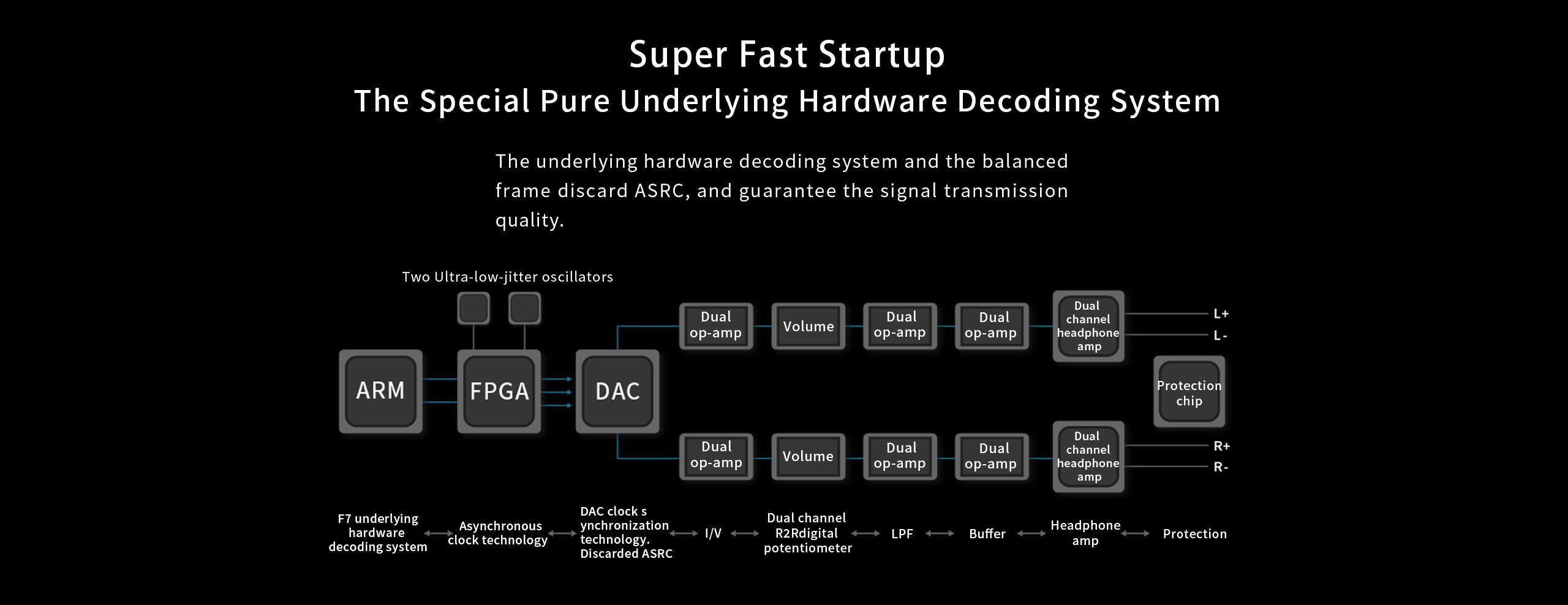 Super Fast Startup
The Special Pure Underlying Hardware Decoding System

The underlying hardware decoding system and the balanced frame discard ASRC, and guarantee the signal transmission quality.

Two Ultra-low-jitter oscillators

ARM

FPGA

DAC

Dual op-amp

Volume

Dual op-amp

Dual op-amp

Dual channel headphone amp

L+

L-

Protection chip

Dual op-amp

Volume

Dual op-amp

Dual op-amp

Dual channel headphone amp

R+

R-

F7 underlying hardware decoding system

Asynchronous clock technology

DAC clock s ynchronization technology. Discarded ASRC

I/V

Dual channel R2Rdigital potentiometer

LPF

Buffer

Headphone amp

Protection